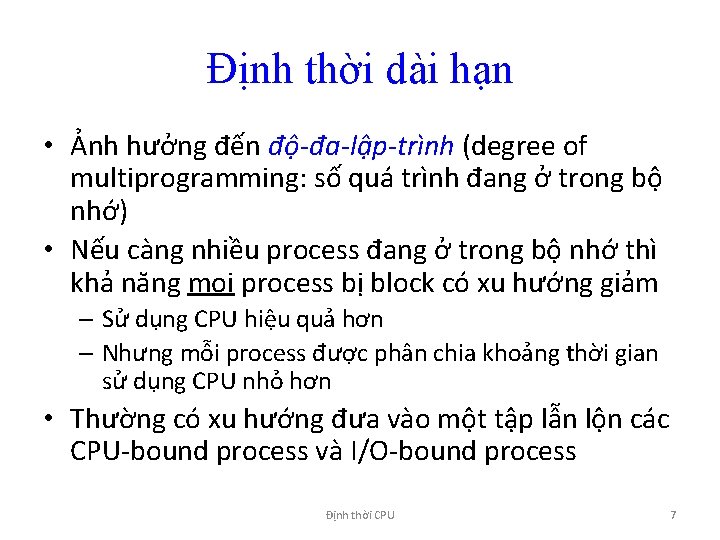 Định thời dài hạn

• Ảnh hưởng đến độ-đa-lập-trình (degree of multiprogramming: số quá trình đang ở trong bộ nhớ)

• Nếu càng nhiều process đang ở trong bộ nhớ thì khả năng mọi process bị block có xu hướng giảm

– Sử dụng CPU hiệu quả hơn

– Nhưng mỗi process được phân chia khoảng thời gian sử dụng CPU nhỏ hơn

• Thường có xu hướng đưa vào một tập lẫn lộn các CPU-bound process và I/O-bound process

Định thời CPU

7